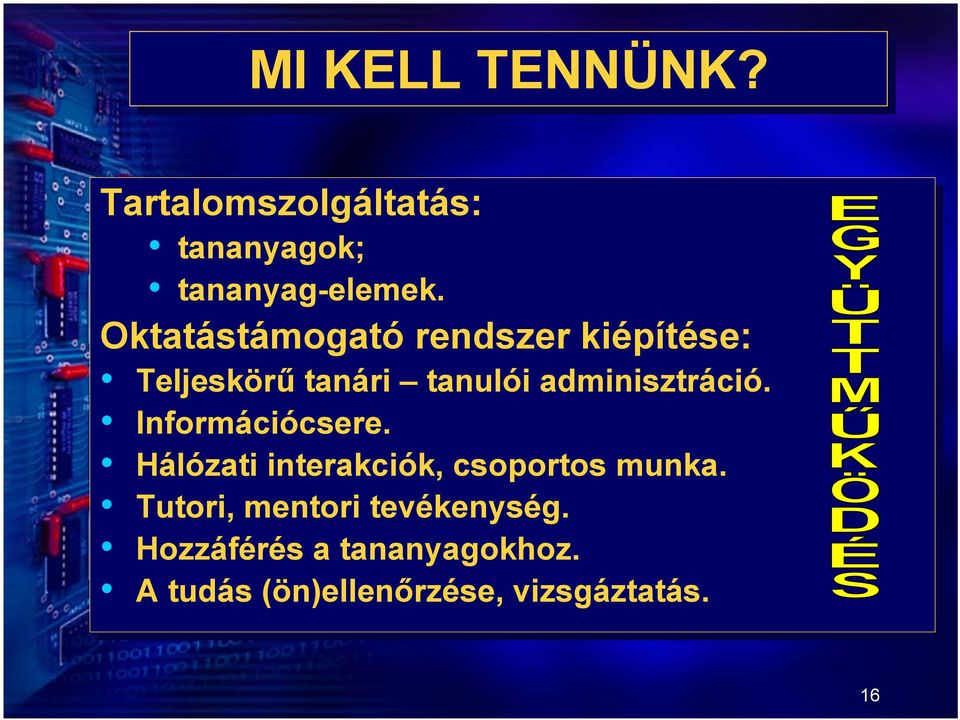 MI KELL TENNÜNK?

Tartalomszolgáltatás:
• tananyagok;
• tananyag-elemek.
Oktatástámogató rendszer kiépítése:
• Teljeskörű tanári – tanulói adminisztráció.
• Információcsere.
• Hálózati interakciók, csoportos munka.
• Tutori, mentori tevékenység.
• Hozzáférés a tananyagokhoz.
• A tudás (ön)ellenőrzése, vizsgáztatás.

EGYÜTTMŰKÖDÉS

16